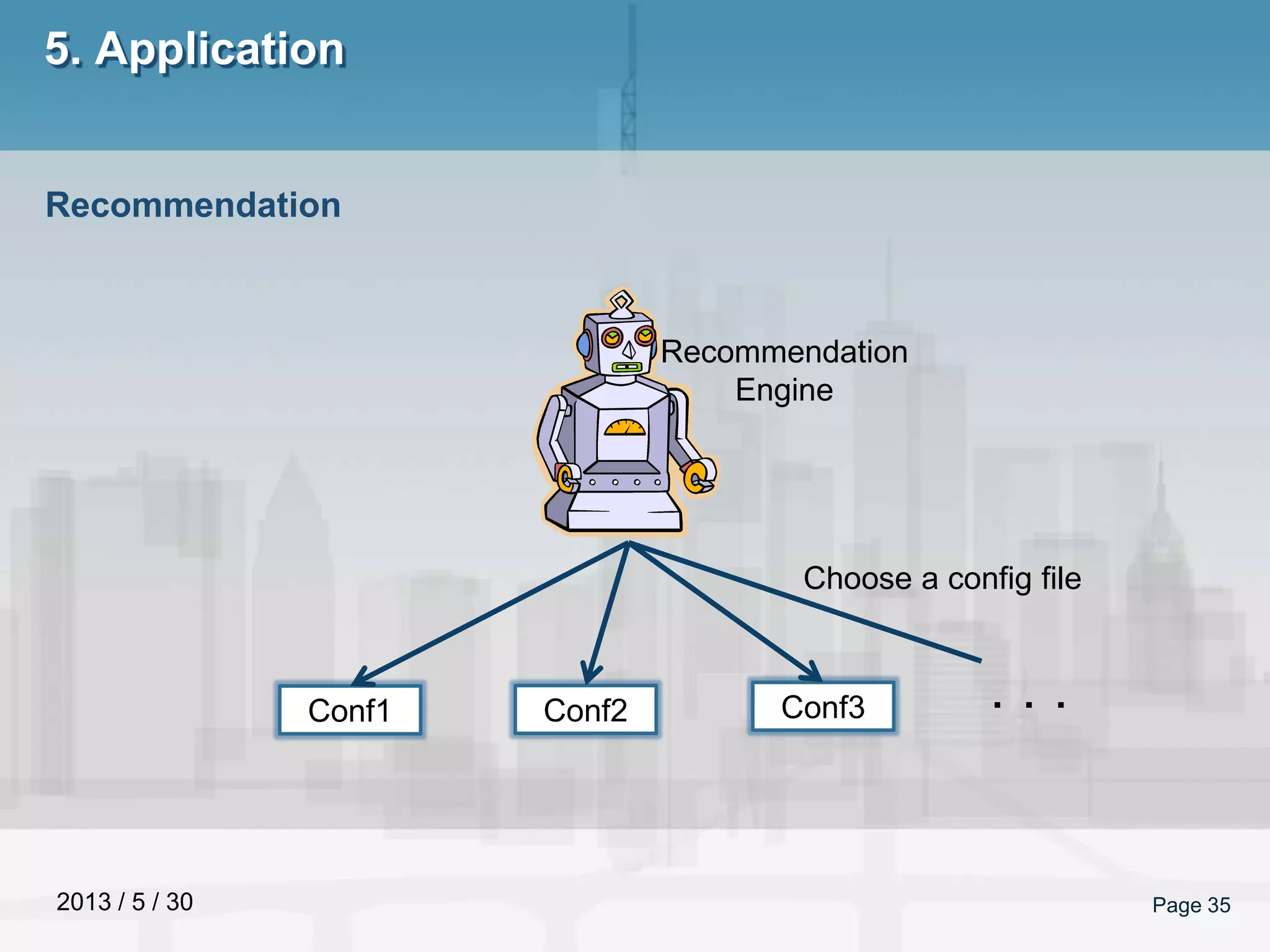 5. Application

Recommendation

Recommendation Engine

Choose a config file

Conf1

Conf2

Conf3

. . .

2013 / 5 / 30

Page 35